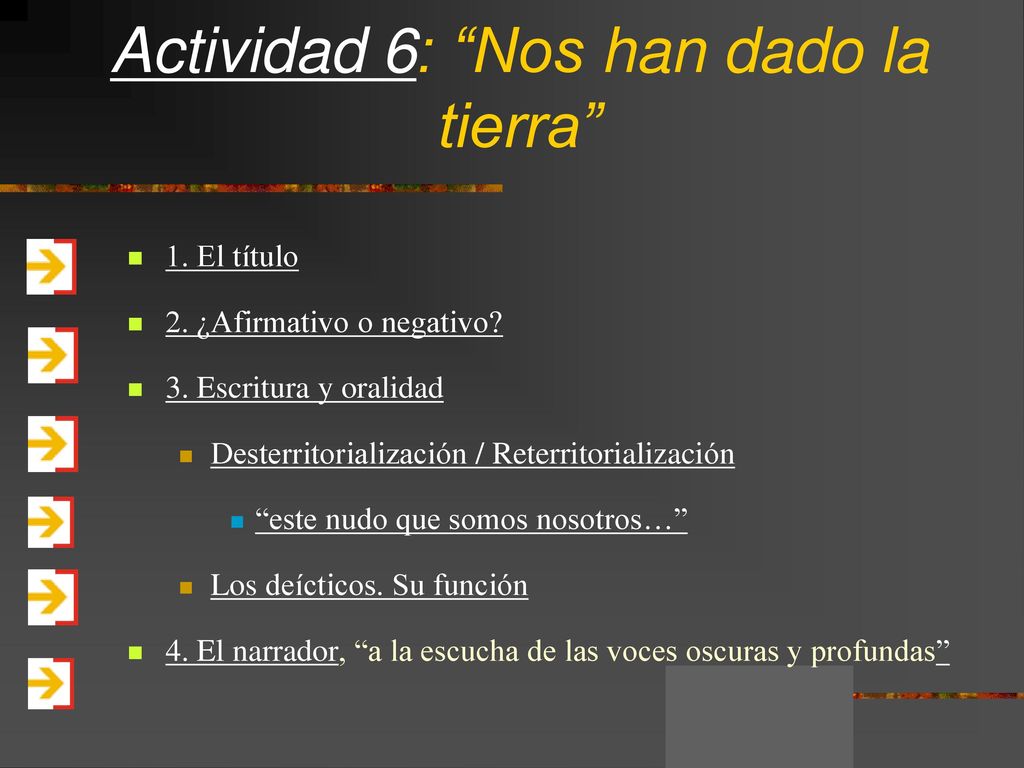 Actividad 6: “Nos han dado la tierra”

1. El título

2. ¿Afirmativo o negativo?

3. Escritura y oralidad

Desterritorialización / Reterritorialización

“este nudo que somos nosotros…”

Los deícticos. Su función

4. El narrador, “a la escucha de las voces oscuras y profundas”